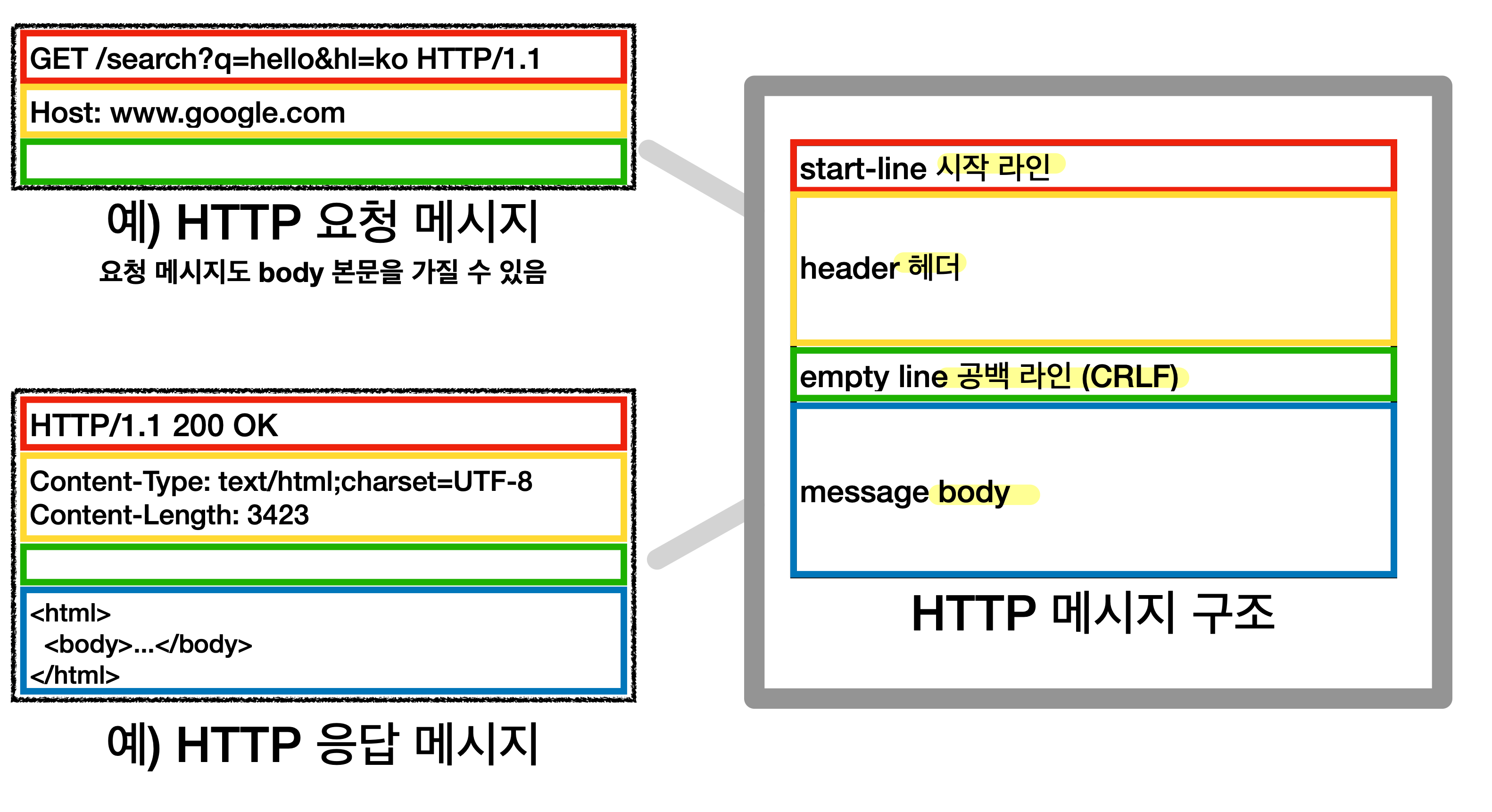 GET /search?q=hello&hl=ko HTTP/1.1
Host: www.google.com

예) HTTP 요청 메시지
요청 메시지도 body 본문을 가질 수 있음

HTTP/1.1 200 OK
Content-Type: text/html;charset=UTF-8
Content-Length: 3423

<html>
<body>...</body>
</html>

예) HTTP 응답 메시지

start-line 시작 라인

header 헤더

empty line 공백 라인 (CRLF)

message body

HTTP 메시지 구조